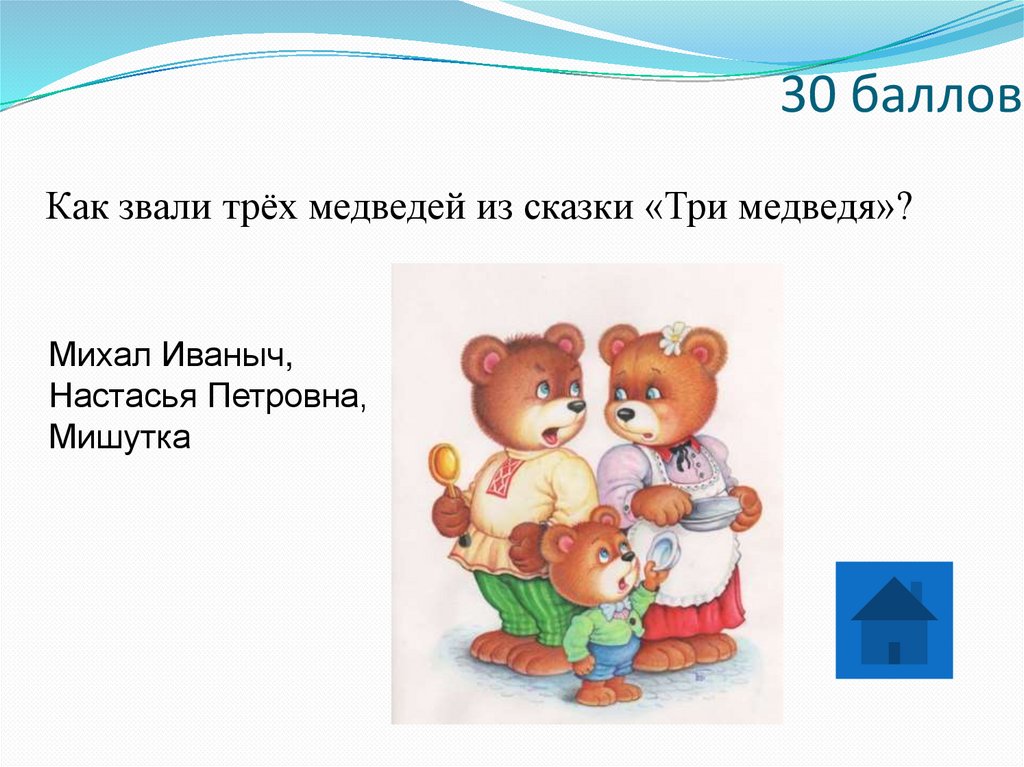 30 баллов

Как звали трёх медведей из сказки «Три медведя»?

Михал Иваныч,
Настасья Петровна,
Мишутка